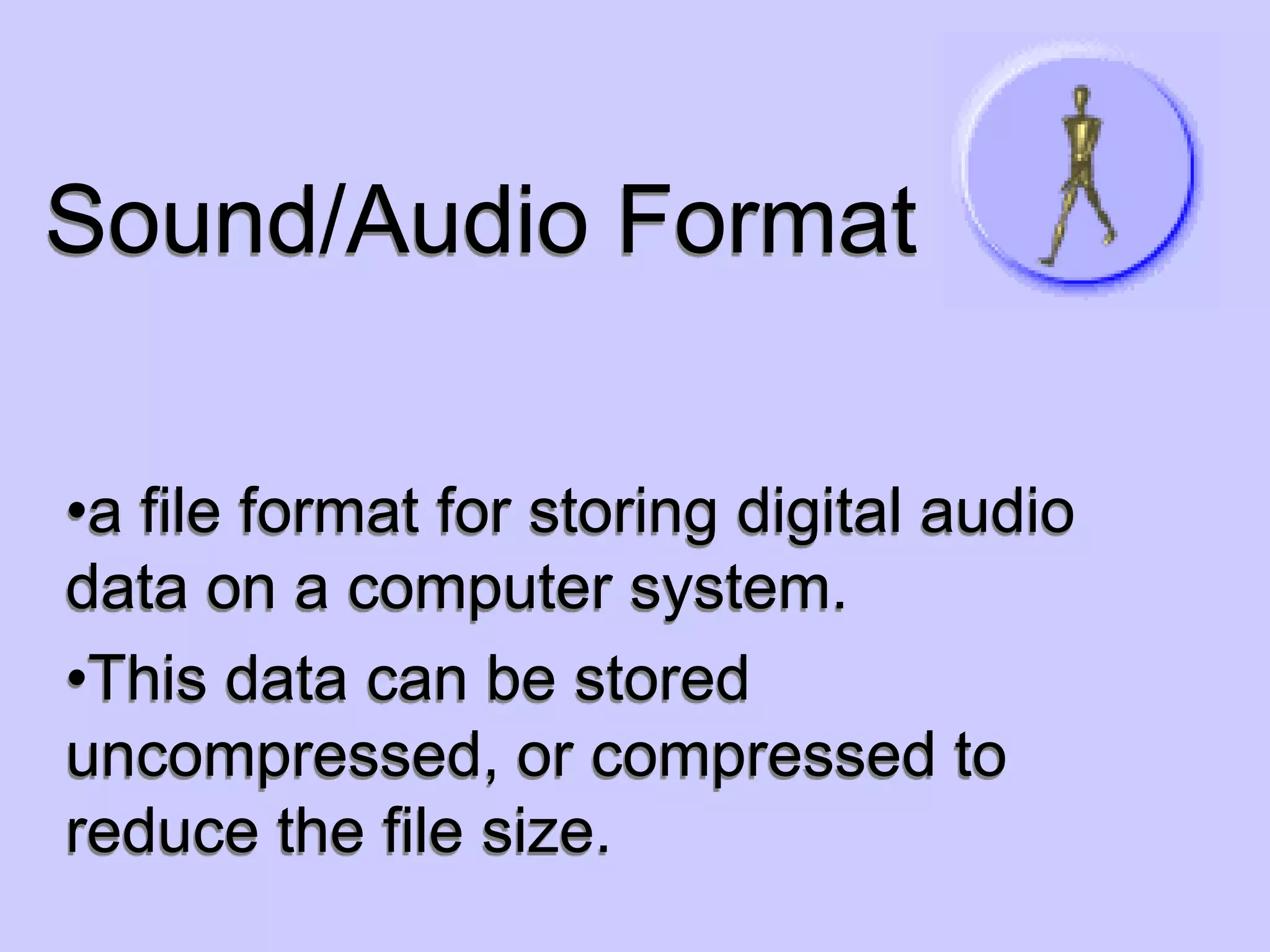 Sound/Audio Format

•a file format for storing digital audio data on a computer system.

•This data can be stored uncompressed, or compressed to reduce the file size.